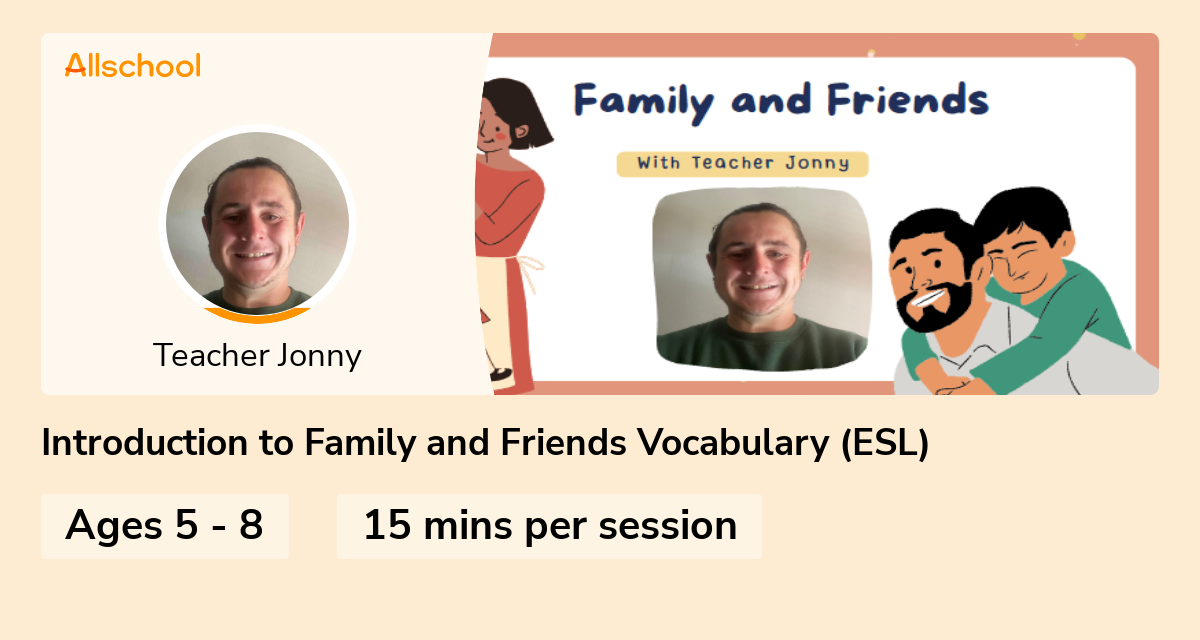 Allschool

Teacher Jonny

Family and Friends

With Teacher Jonny

Introduction to Family and Friends Vocabulary (ESL)

Ages 5 - 8

15 mins per session